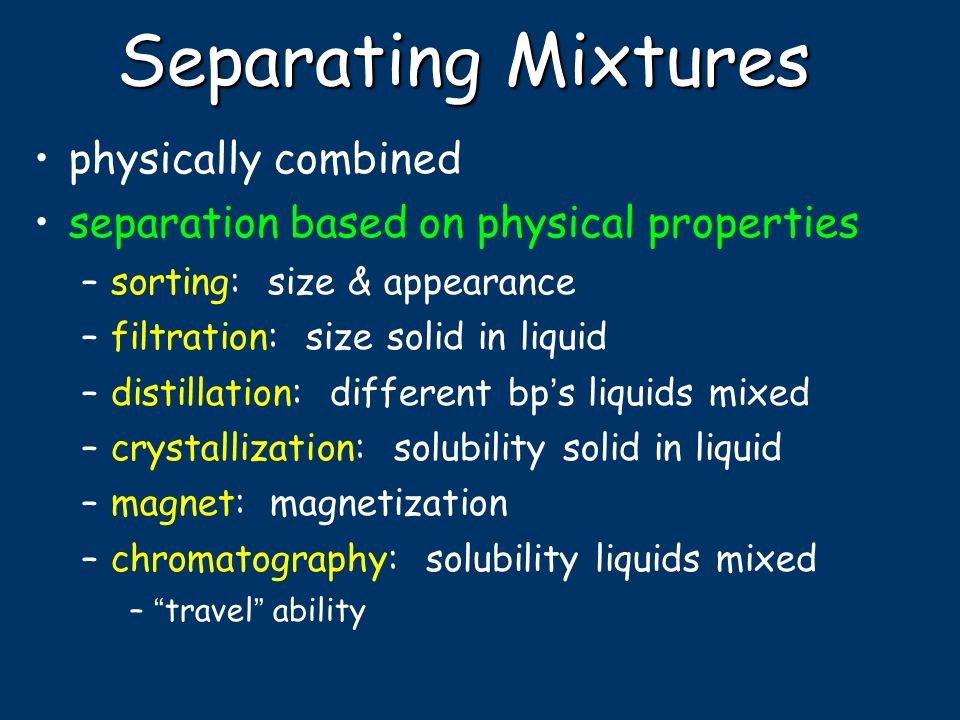 Separating Mixtures

• physically combined
• separation based on physical properties
– sorting: size & appearance
– filtration: size solid in liquid
– distillation: different bp’s liquids mixed
– crystallization: solubility solid in liquid
– magnet: magnetization
– chromatography: solubility liquids mixed
– “travel” ability